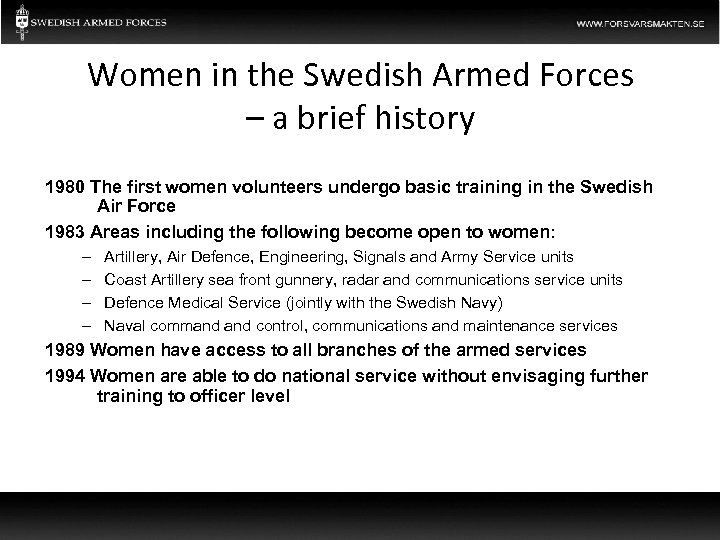 SWEDISH ARMED FORCES

WWW.FORSVARSMAKTEN.SE

Women in the Swedish Armed Forces – a brief history

1980 The first women volunteers undergo basic training in the Swedish Air Force

1983 Areas including the following become open to women:

– Artillery, Air Defence, Engineering, Signals and Army Service units
– Coast Artillery sea front gunnery, radar and communications service units
– Defence Medical Service (jointly with the Swedish Navy)
– Naval command and control, communications and maintenance services

1989 Women have access to all branches of the armed services

1994 Women are able to do national service without envisaging further training to officer level